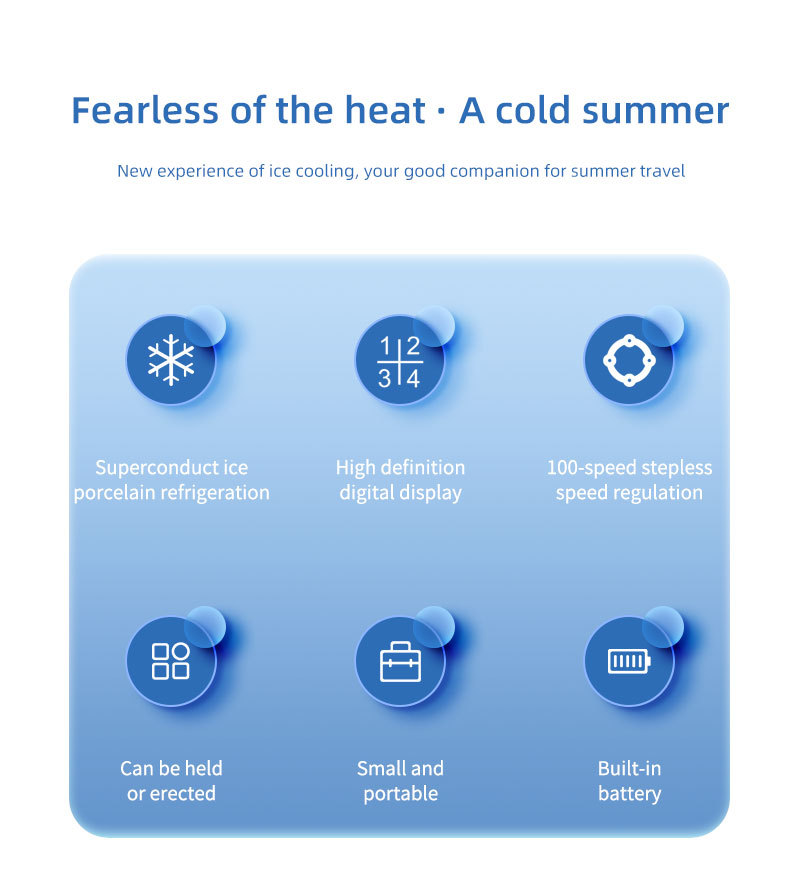 Fearless of the heat · A cold summer

New experience of ice cooling, your good companion for summer travel

1 2
3 4

Superconduct ice porcelain refrigeration

High definition digital display

100-speed stepless speed regulation

Can be held or erected

Small and portable

Built-in battery